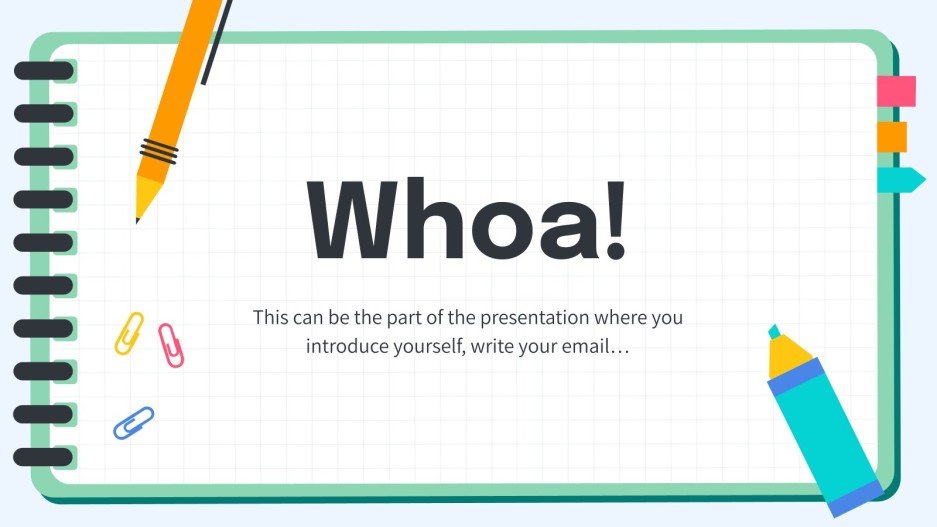 Whoa!

This can be the part of the presentation where you introduce yourself, write your email…